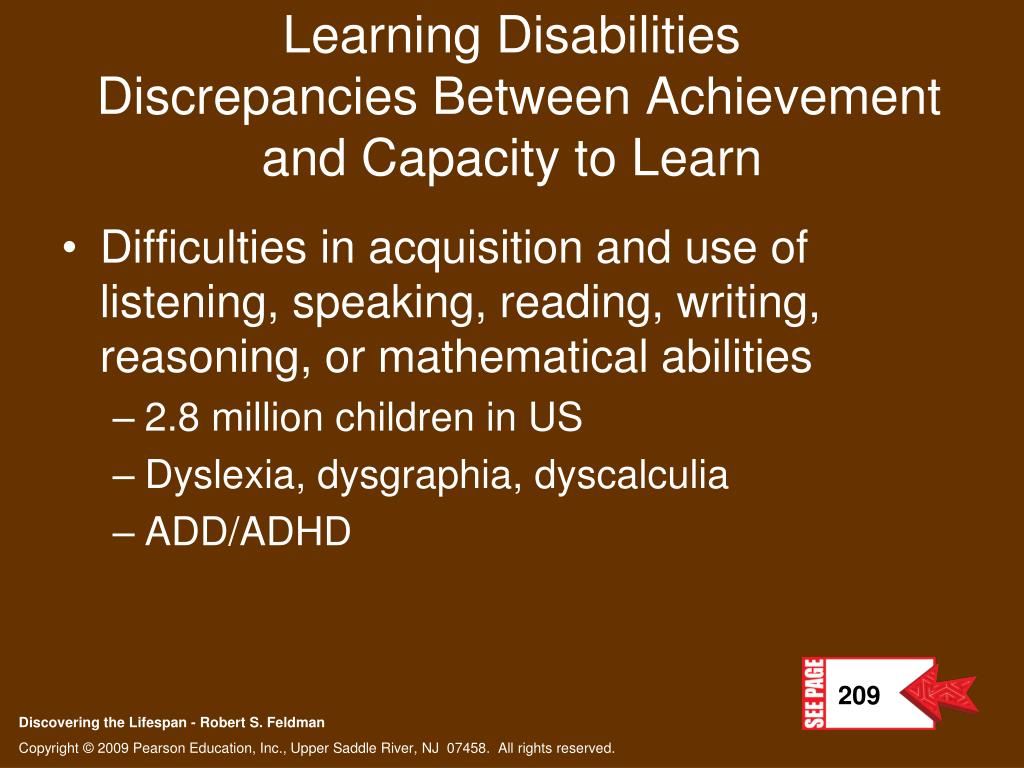 Learning Disabilities
Discrepancies Between Achievement and Capacity to Learn

• Difficulties in acquisition and use of listening, speaking, reading, writing, reasoning, or mathematical abilities
– 2.8 million children in US
– Dyslexia, dysgraphia, dyscalculia
– ADD/ADHD

SEE PAGE 209

Discovering the Lifespan - Robert S. Feldman

Copyright © 2009 Pearson Education, Inc., Upper Saddle River, NJ 07458. All rights reserved.